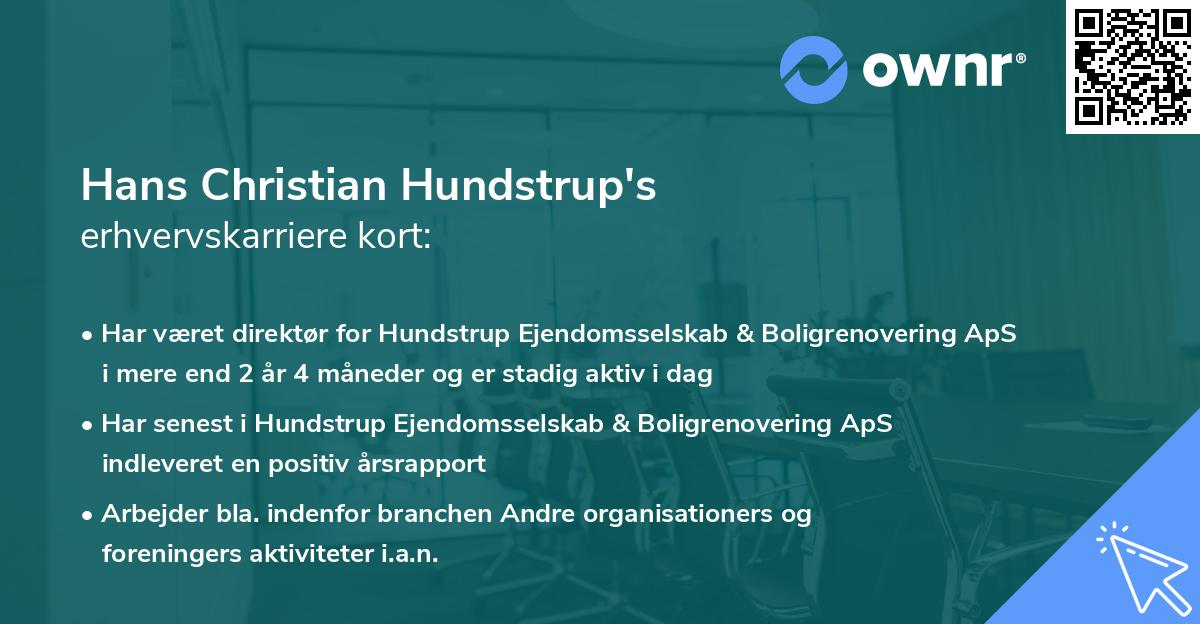 ownr®

Hans Christian Hundstrup's
erhvervskarriere kort:

• Har været direktør for Hundstrup Ejendomsselskab & Boligrenovering ApS i mere end 2 år 4 måneder og er stadig aktiv i dag

• Har senest i Hundstrup Ejendomsselskab & Boligrenovering ApS indleveret en positiv årsrapport

• Arbejder bla. indenfor branchen Andre organisationers og foreningers aktiviteter i.a.n.